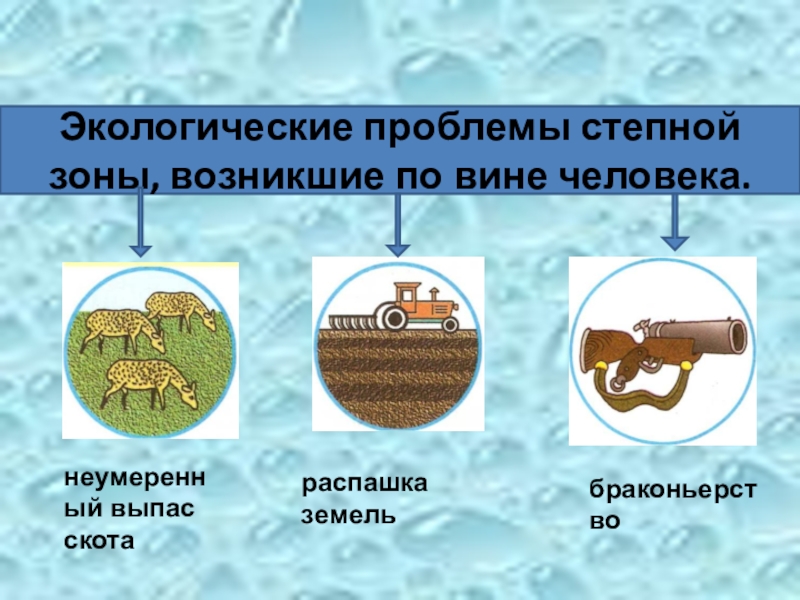 Экологические проблемы степной зоны, возникшие по вине человека.

неумеренный выпас скота

распашка земель

браконьерство